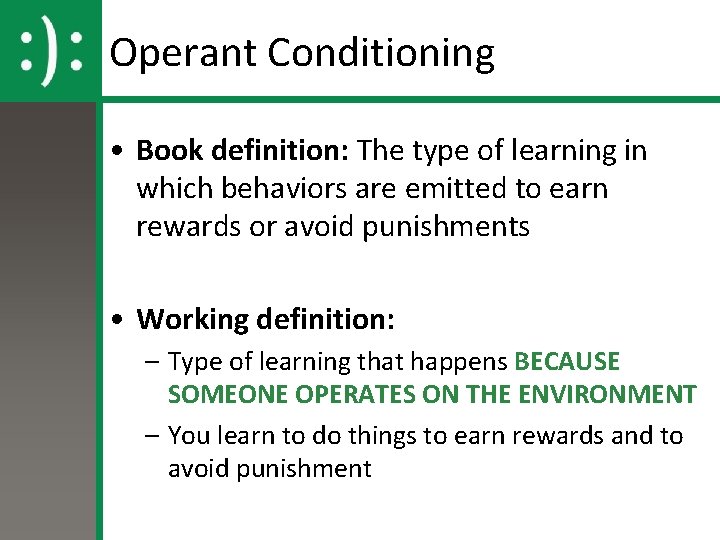 :):

Operant Conditioning

• Book definition: The type of learning in which behaviors are emitted to earn rewards or avoid punishments

• Working definition:
– Type of learning that happens BECAUSE SOMEONE OPERATES ON THE ENVIRONMENT
– You learn to do things to earn rewards and to avoid punishment